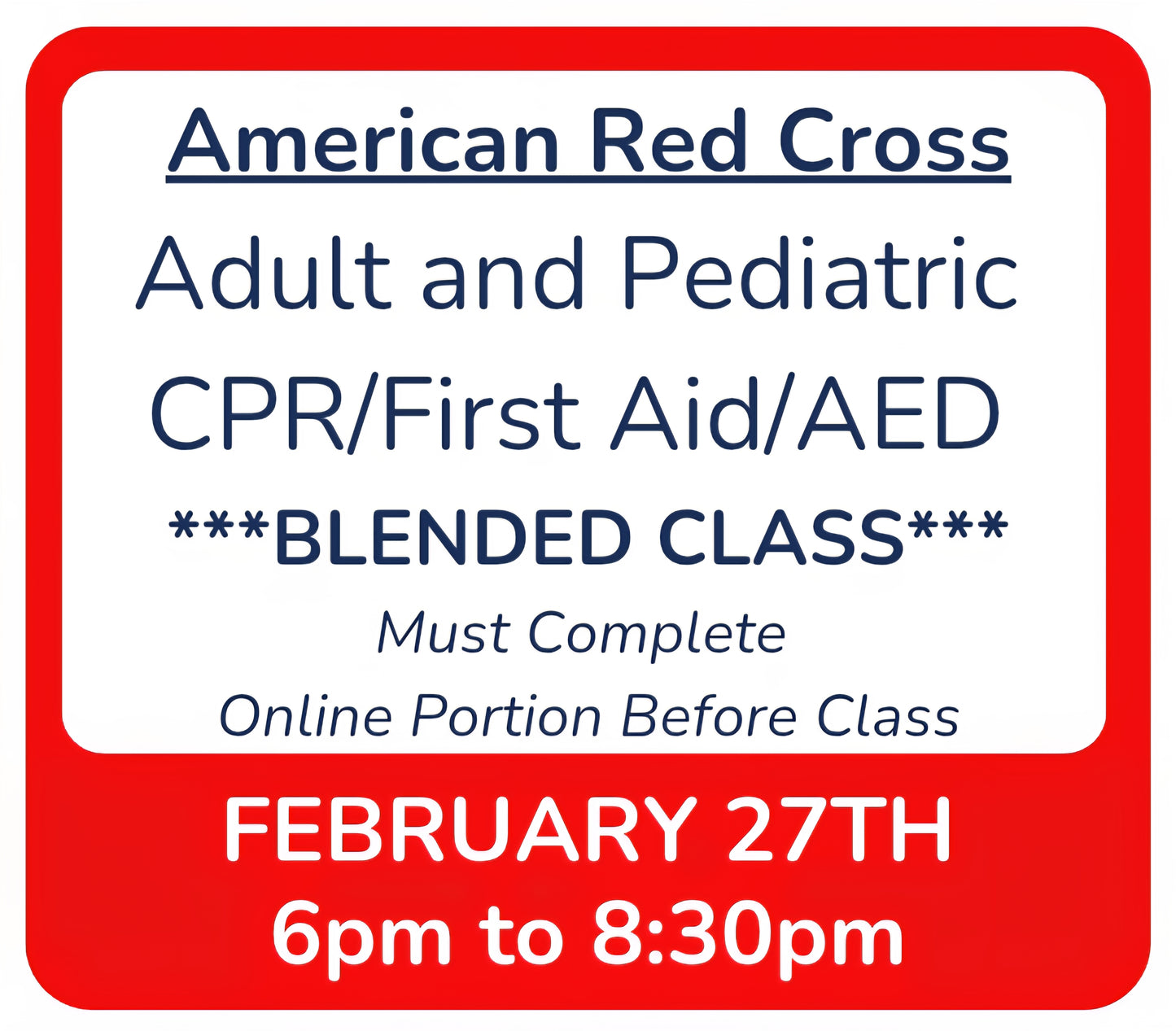 American Red Cross

Adult and Pediatric CPR/First Aid/AED

\*\*\*BLENDED CLASS\*\*\*

Must Complete Online Portion Before Class

FEBRUARY 27TH
6pm to 8:30pm